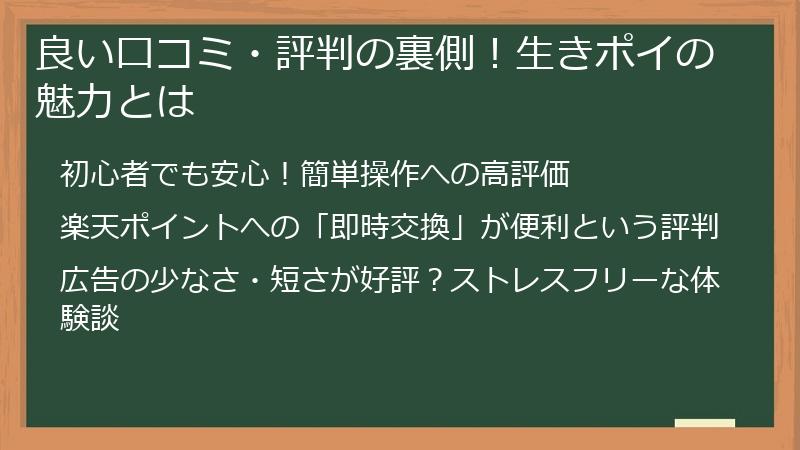 良い口コミ・評判の裏側！生きポイの魅力とは

初心者でも安心！簡単操作への高評価

楽天ポイントへの「即時交換」が便利という評判

広告の少なさ・短さが好評？ストレスフリーな体験談